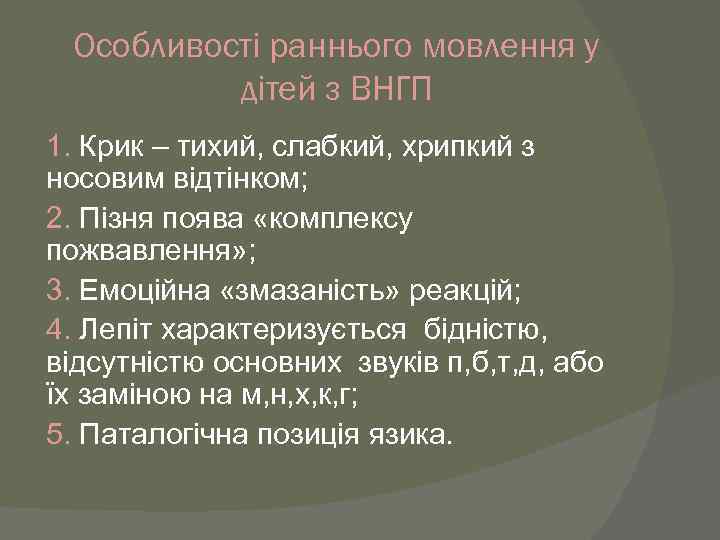 Особливості раннього мовлення у дітей з ВНГП

1. Крик – тихий, слабкий, хрипкий з носовим відтінком;

2. Пізня поява «комплексу пожвавлення»;

3. Емоційна «змазаність» реакцій;

4. Лепіт характеризується бідністю, відсутністю основних звуків п,б,т,д, або їх заміною на м,н,х,к,г;

5. Паталогічна позиція язика.